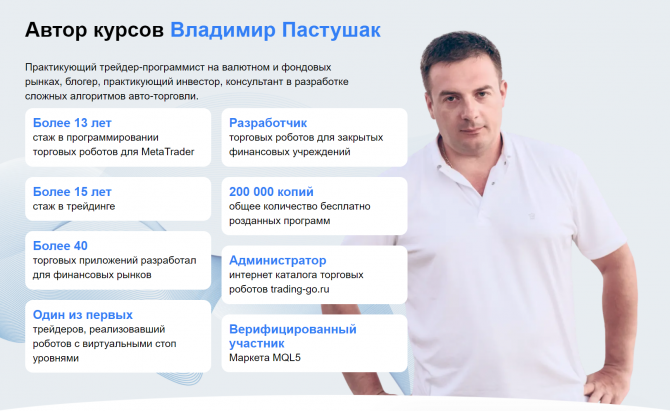 Автор курсов Владимир Пастушак

Практикующий трейдер-программист на валютном и фондовых рынках, блогер, практикующий инвестор, консультант в разработке сложных алгоритмов авто-торговли.

Более 13 лет
стаж в программировании торговых роботов для MetaTrader

Более 15 лет
стаж в трейдинге

Более 40
торговых приложений разработал для финансовых рынков

Один из первых
трейдеров, реализовавший роботов с виртуальными стоп уровнями

Разработчик
торговых роботов для закрытых финансовых учреждений

200 000 копий
общее количество бесплатно розданных программ

Администратор
интернет каталога торговых роботов trading-go.ru

Верифицированный участник
Маркета MQL5